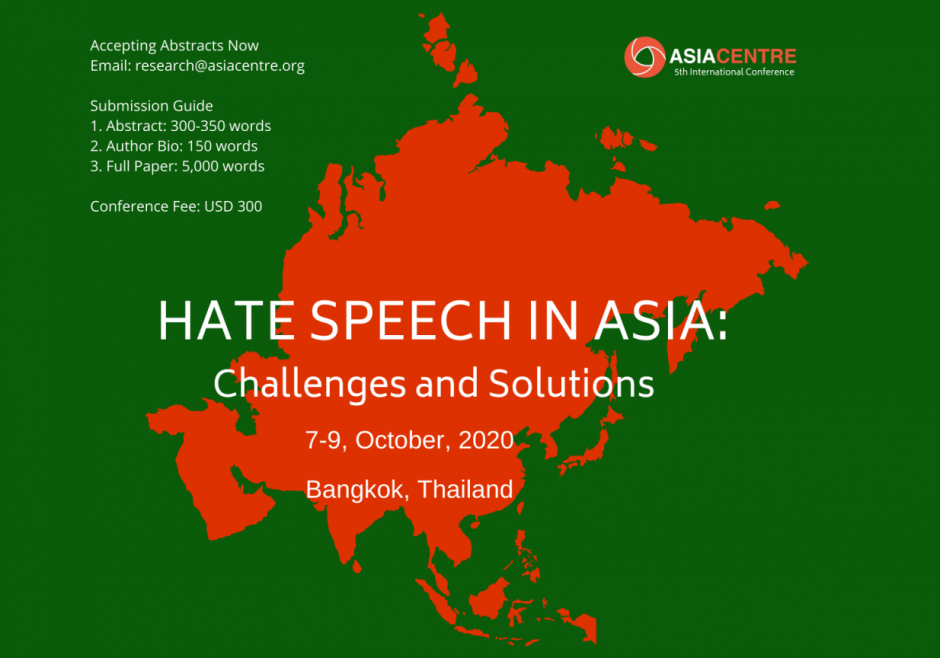 Accepting Abstracts Now
Email: research@asiacentre.org

Submission Guide
1. Abstract: 300-350 words
2. Author Bio: 150 words
3. Full Paper: 5,000 words

Conference Fee: USD 300

ASIACENTRE
5th International Conference

HATE SPEECH IN ASIA:
Challenges and Solutions

7-9, October, 2020

Bangkok, Thailand